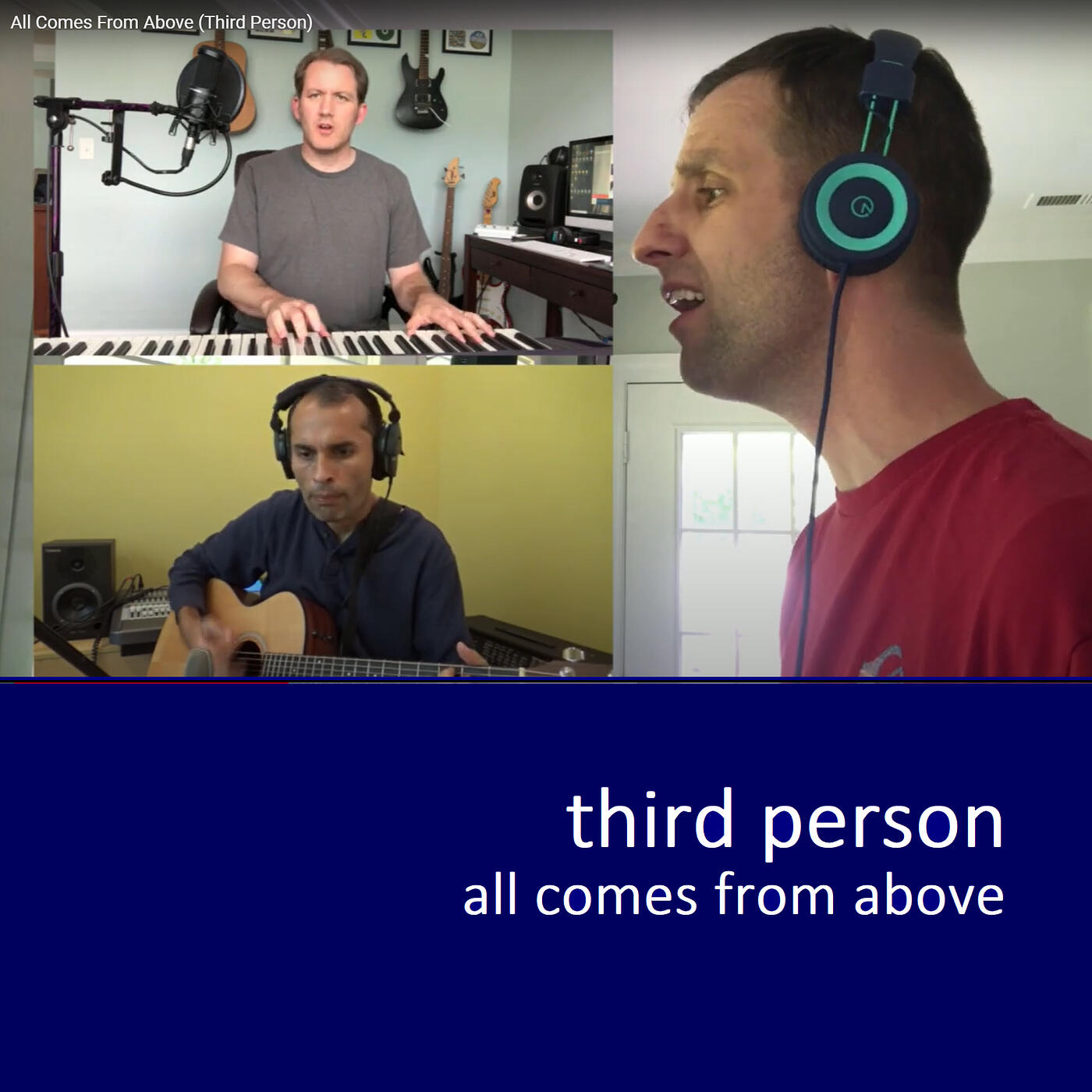 All Comes From Above (Third Person)

third person
all comes from above